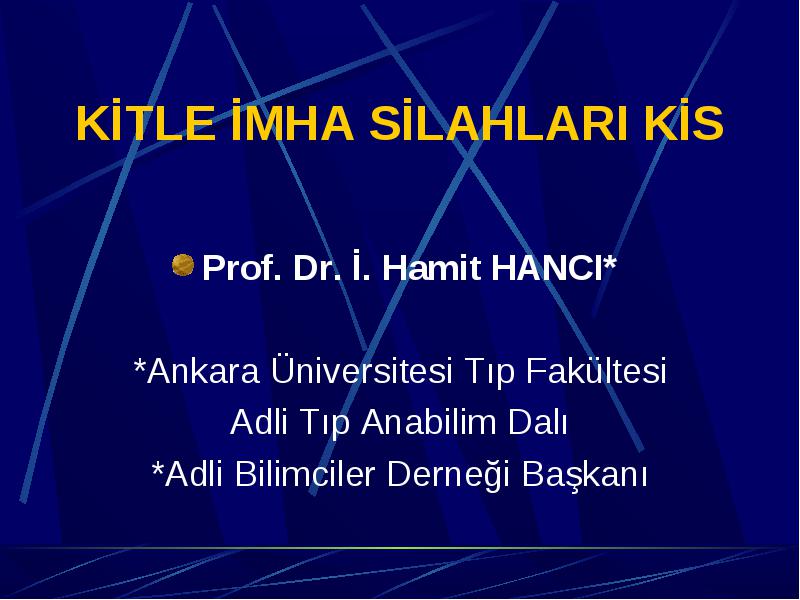 KİTLE İMHA SİLAHLARI KİS

Prof. Dr. İ. Hamit HANCI*

*Ankara Üniversitesi Tıp Fakültesi
Adli Tıp Anabilim Dalı
*Adli Bilimciler Derneği Başkanı